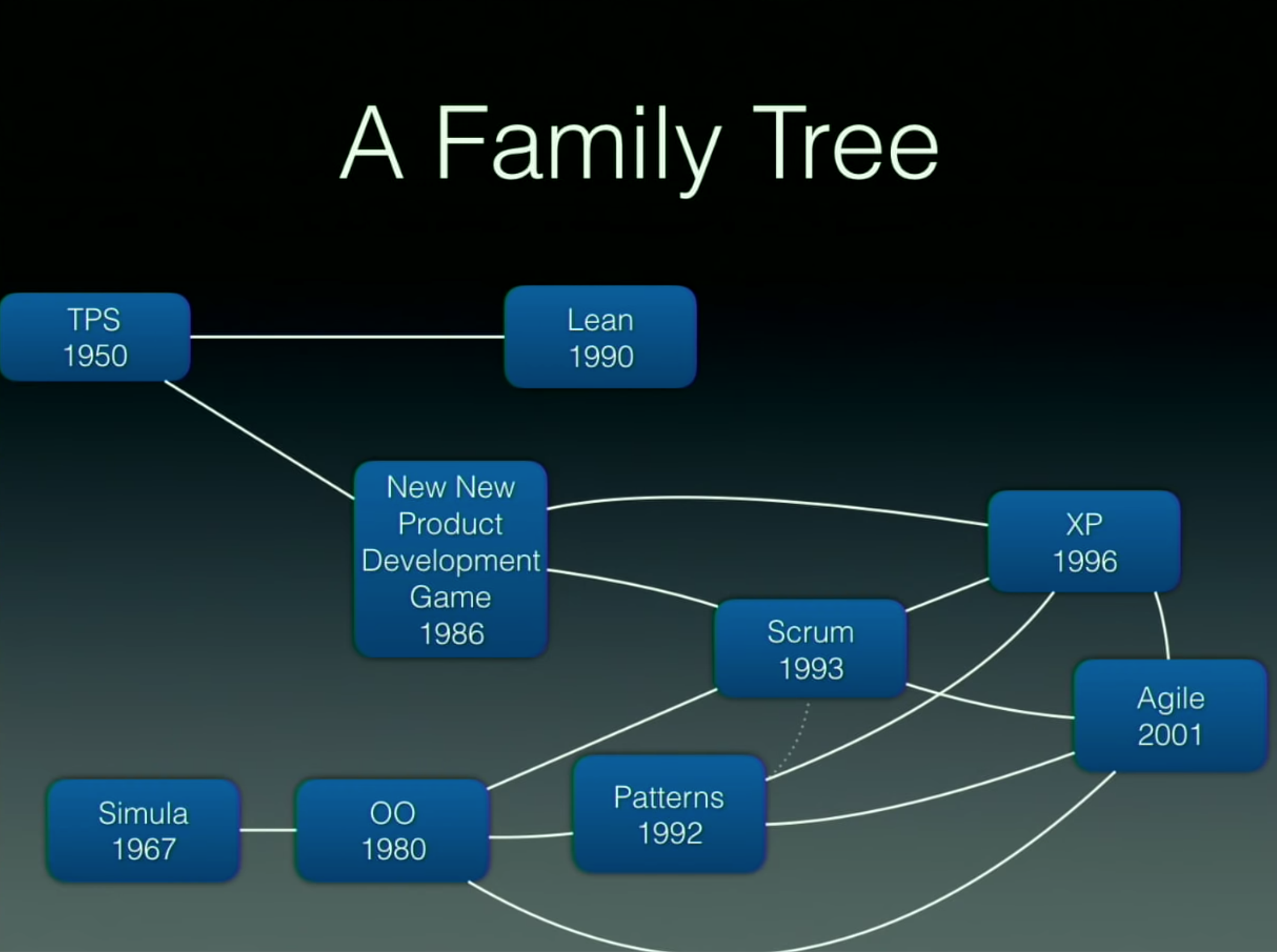 A Family Tree

TPS
1950

Lean
1990

New New Product Development Game
1986

XP
1996

Scrum
1993

Agile
2001

Simula
1967

OO
1980

Patterns
1992